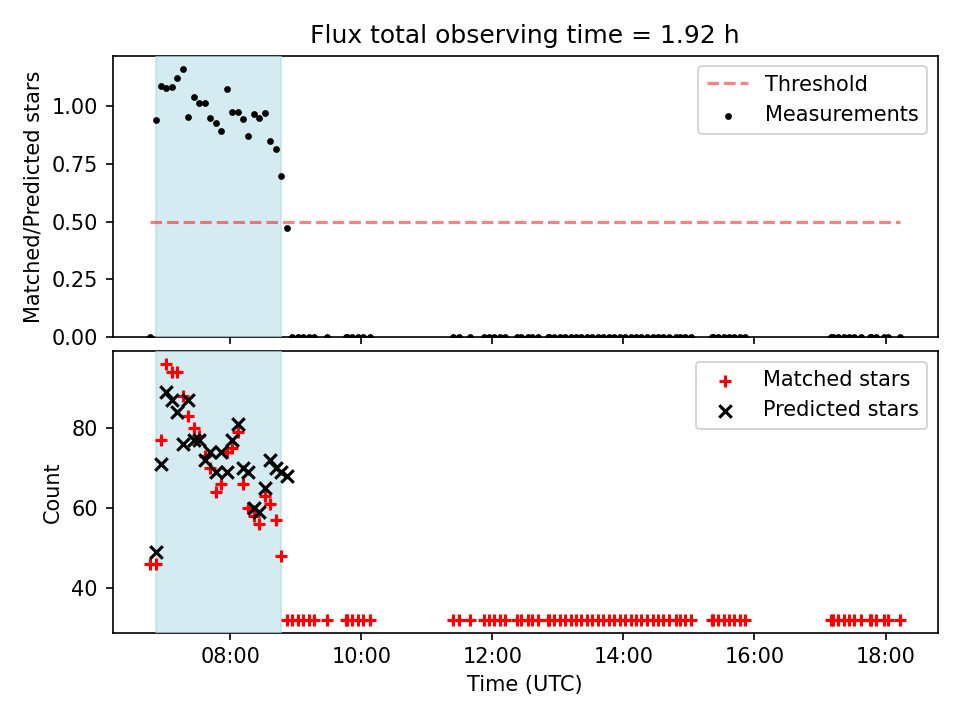 Flux total observing time = 1.92 h

Matched/Predicted stars

1.00
0.75
0.50
0.25
0.00

Threshold
Measurements

Count

80
60
40

Matched stars
Predicted stars

08:00
10:00
12:00
14:00
16:00
18:00

Time (UTC)